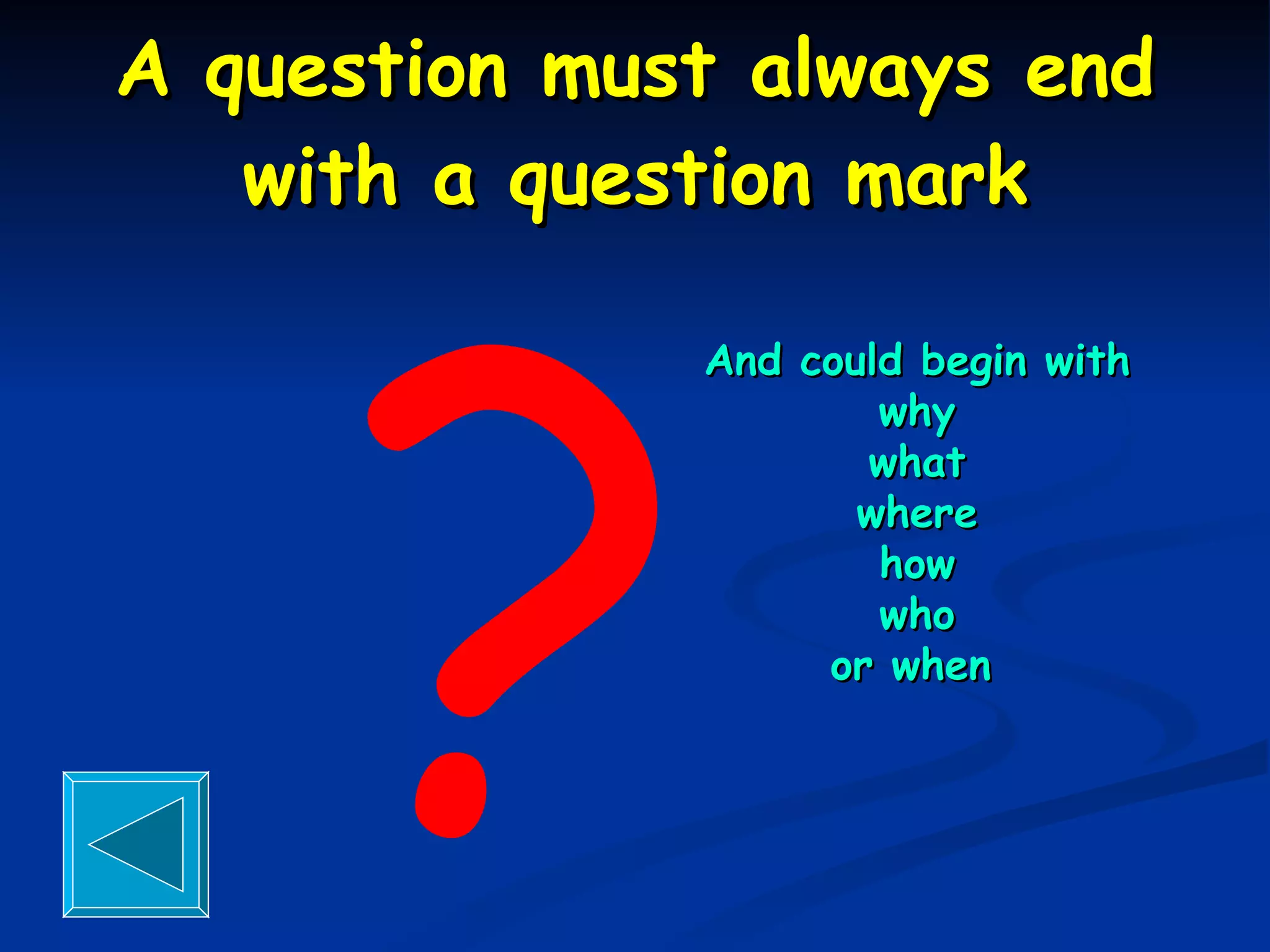 A question must always end with a question mark

?

And could begin with
why
what
where
how
who
or when